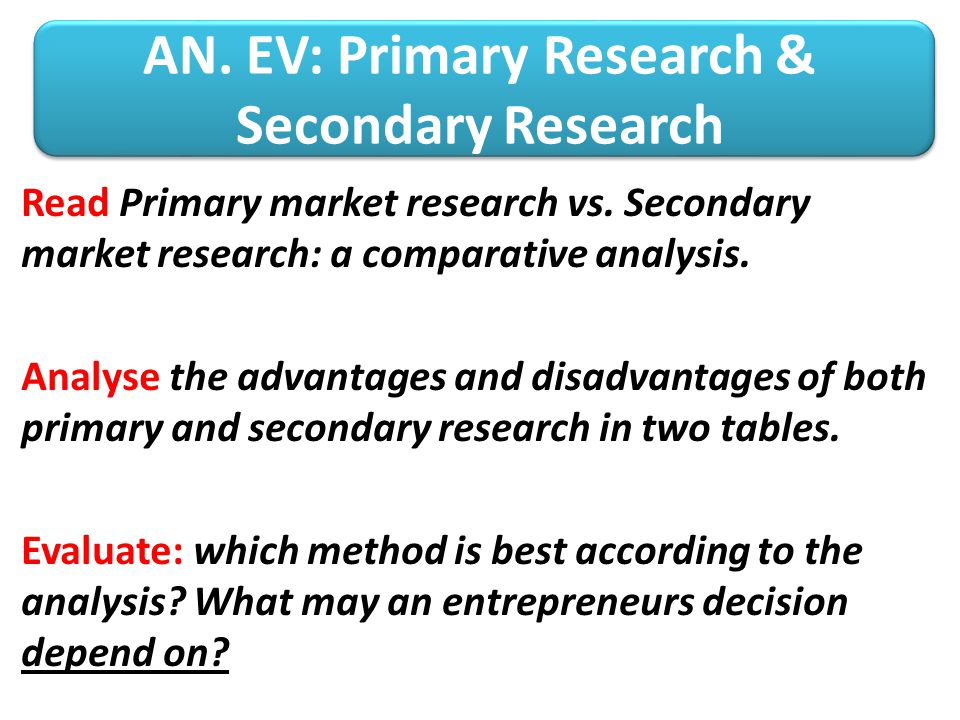 AN. EV: Primary Research & Secondary Research

Read Primary market research vs. Secondary market research: a comparative analysis.

Analyse the advantages and disadvantages of both primary and secondary research in two tables.

Evaluate: which method is best according to the analysis? What may an entrepreneurs decision depend on?